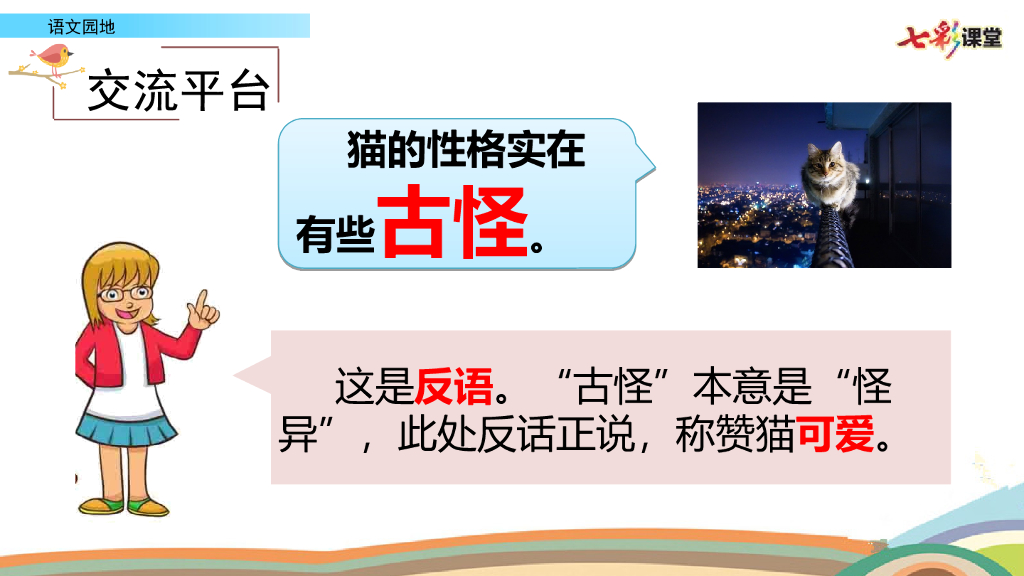 语文园地

七彩课堂

交流平台

猫的性格实在有些古怪。

这是反语。“古怪”本意是“怪异”，此处反话正说，称赞猫可爱。